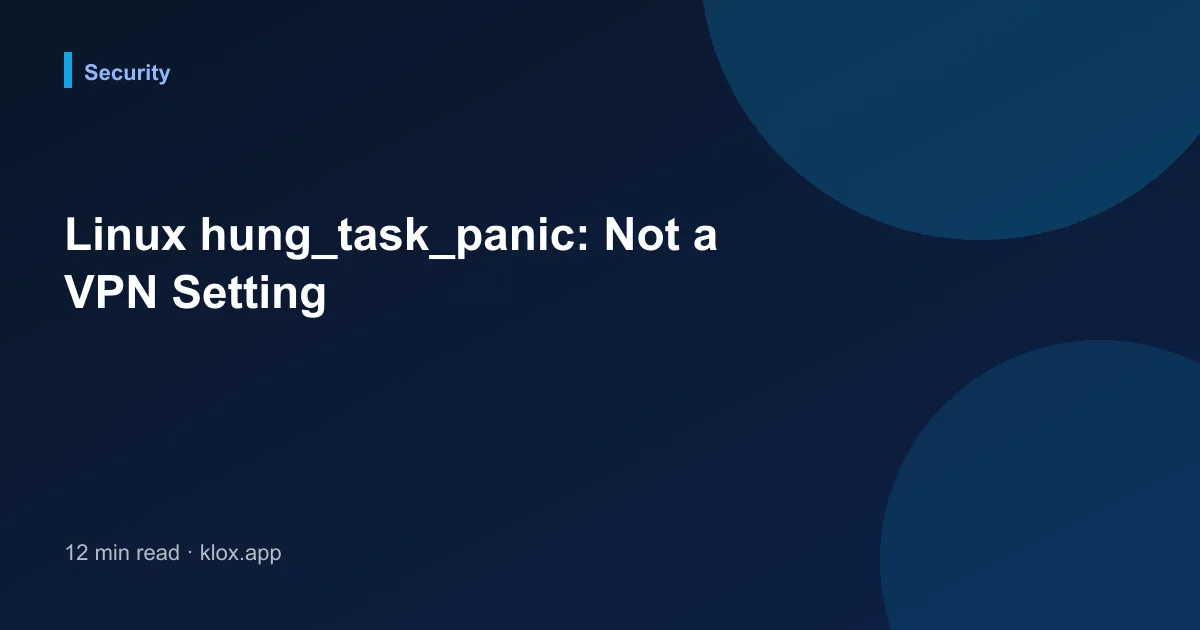 Security

Linux hung_task_panic: Not a VPN Setting

12 min read · klox.app